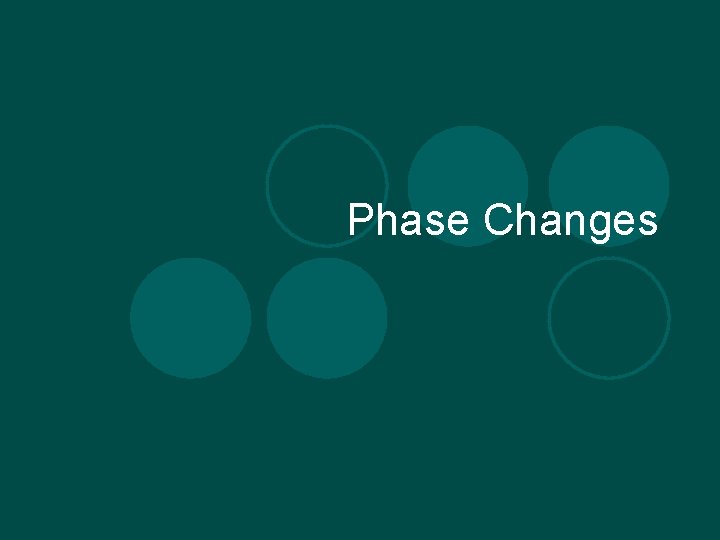 Phase Changes